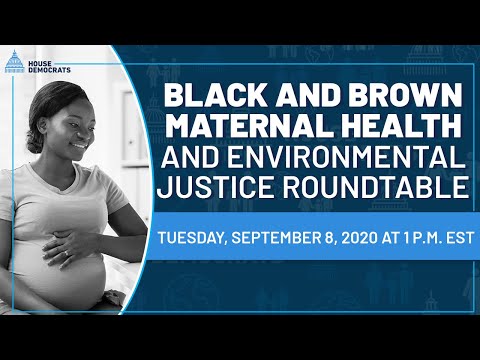 HOUSE DEMOCRATS

BLACK AND BROWN MATERNAL HEALTH AND ENVIRONMENTAL JUSTICE ROUNDTABLE

TUESDAY, SEPTEMBER 8, 2020 AT 1 P.M. EST